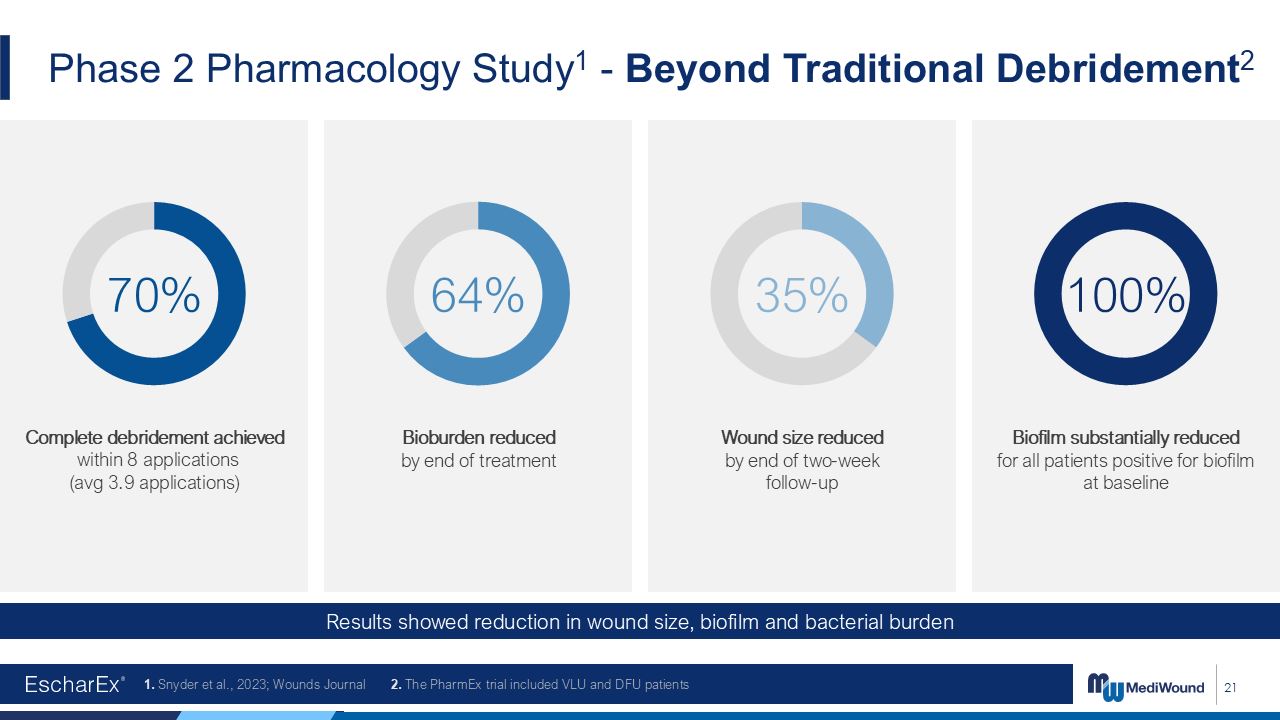 Phase 2 Pharmacology Study$^1$ - **Beyond Traditional Debridement**$^2$

70%

Complete debridement achieved within 8 applications (avg 3.9 applications)

64%

Bioburden reduced by end of treatment

35%

Wound size reduced by end of two-week follow-up

100%

Biofilm substantially reduced for all patients positive for biofilm at baseline

Results showed reduction in wound size, biofilm and bacterial burden

EscharEx®

1. Snyder et al., 2023; Wounds Journal 2. The PharmEx trial included VLU and DFU patients

MediWound

21